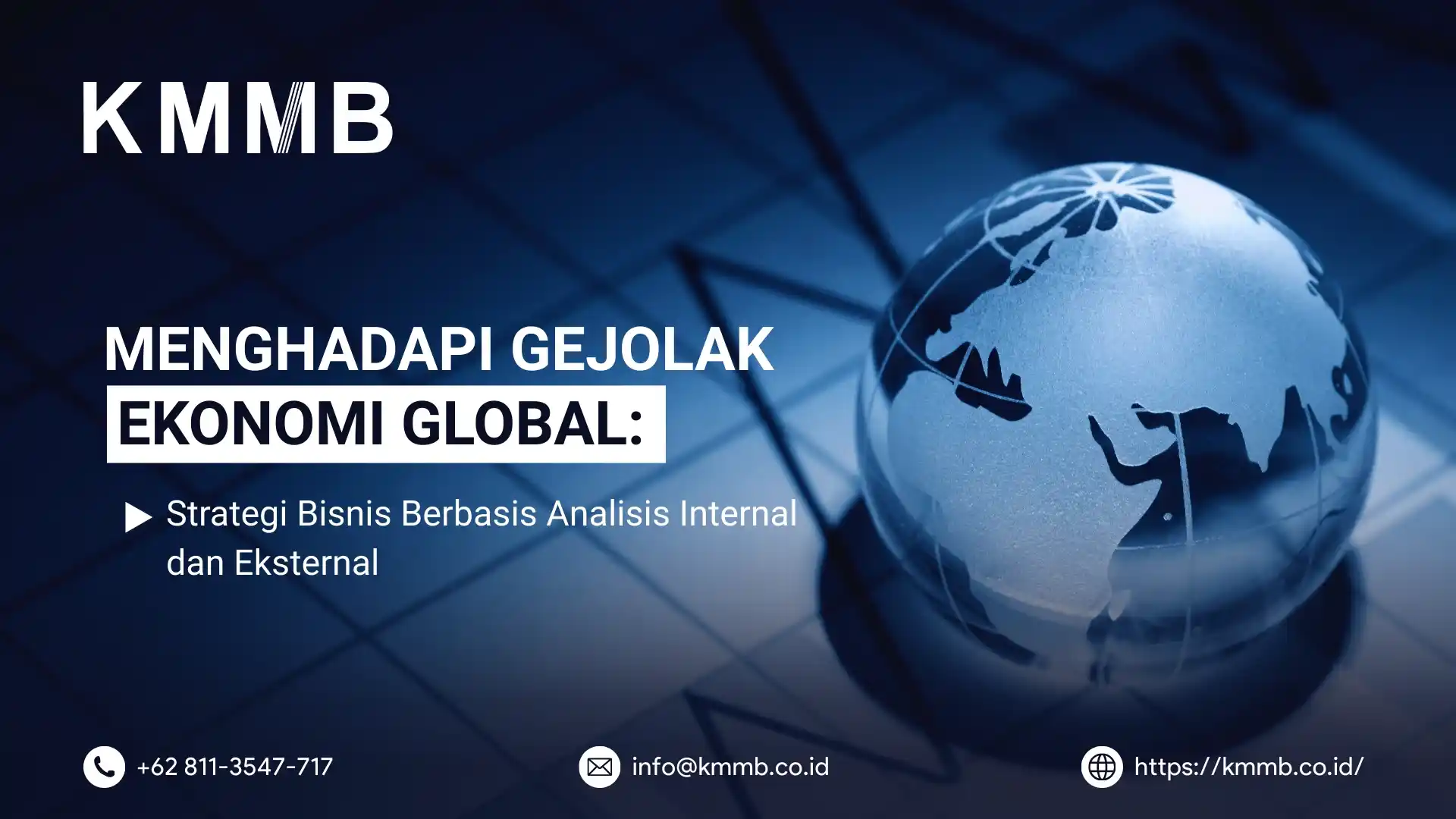 KMMB

MENGHADAPI GEJOLAK EKONOMI GLOBAL:

Strategi Bisnis Berbasis Analisis Internal dan Eksternal

+62 811-3547-717

info@kmmb.co.id

https://kmmb.co.id/